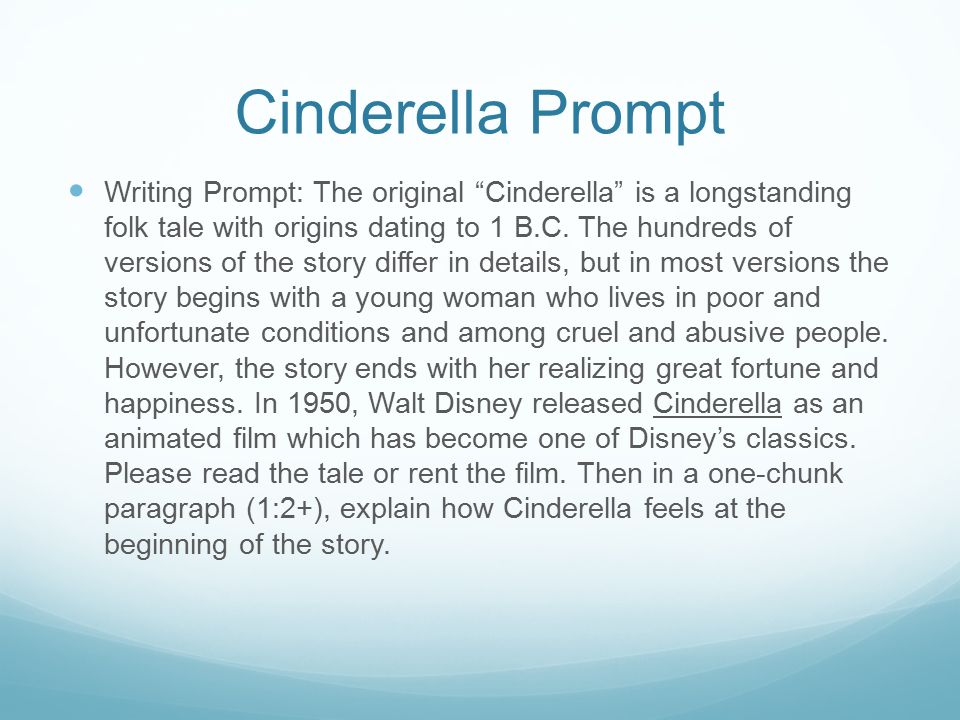 Cinderella Prompt

Writing Prompt: The original “Cinderella” is a longstanding folk tale with origins dating to 1 B.C. The hundreds of versions of the story differ in details, but in most versions the story begins with a young woman who lives in poor and unfortunate conditions and among cruel and abusive people. However, the story ends with her realizing great fortune and happiness. In 1950, Walt Disney released Cinderella as an animated film which has become one of Disney’s classics. Please read the tale or rent the film. Then in a one-chunk paragraph (1:2+), explain how Cinderella feels at the beginning of the story.